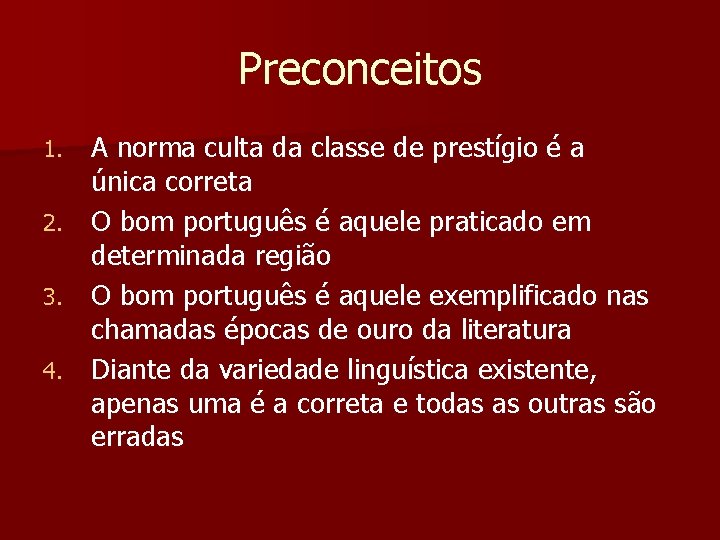 Preconceitos

1. A norma culta da classe de prestígio é a única correta
2. O bom português é aquele praticado em determinada região
3. O bom português é aquele exemplificado nas chamadas épocas de ouro da literatura
4. Diante da variedade linguística existente, apenas uma é a correta e todas as outras são erradas